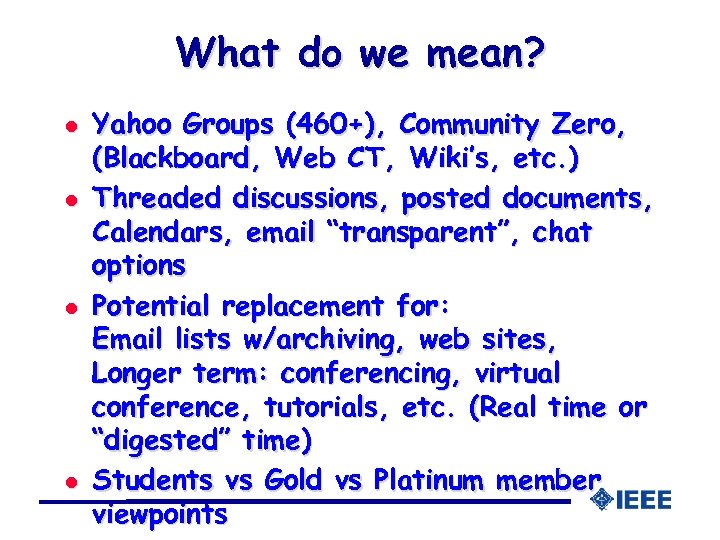 What do we mean?

- Yahoo Groups (460+), Community Zero, (Blackboard, Web CT, Wiki's, etc.)
- Threaded discussions, posted documents, Calendars, email "transparent", chat options
- Potential replacement for:
Email lists w/archiving, web sites,
Longer term: conferencing, virtual conference, tutorials, etc. (Real time or "digested" time)
- Students vs Gold vs Platinum member viewpoints

IEEE